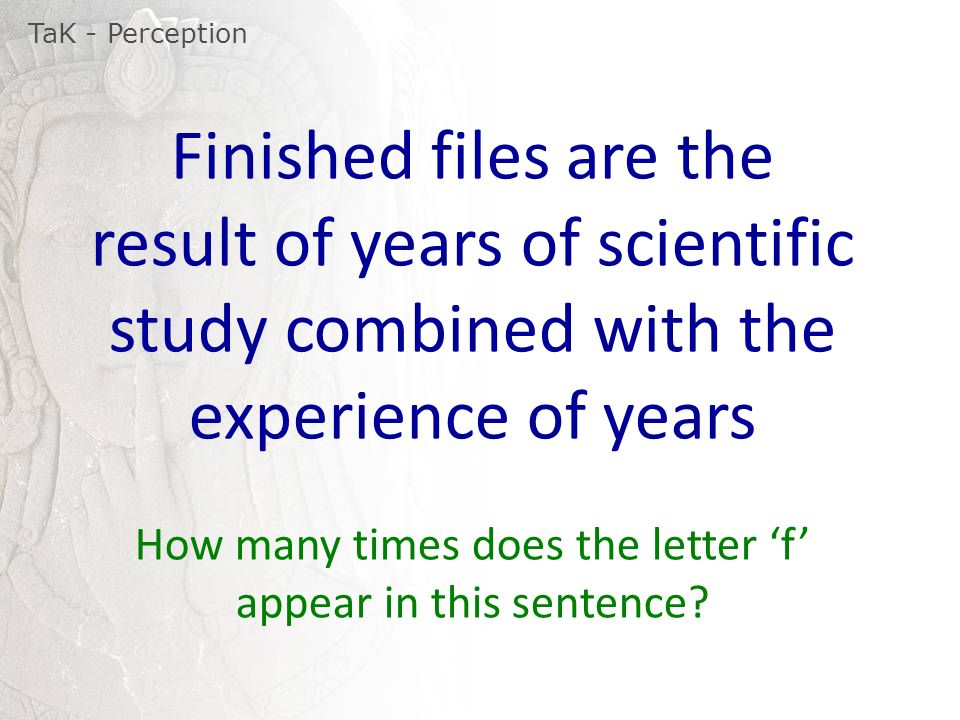 TaK - Perception

Finished files are the result of years of scientific study combined with the experience of years

How many times does the letter ‘f’ appear in this sentence?